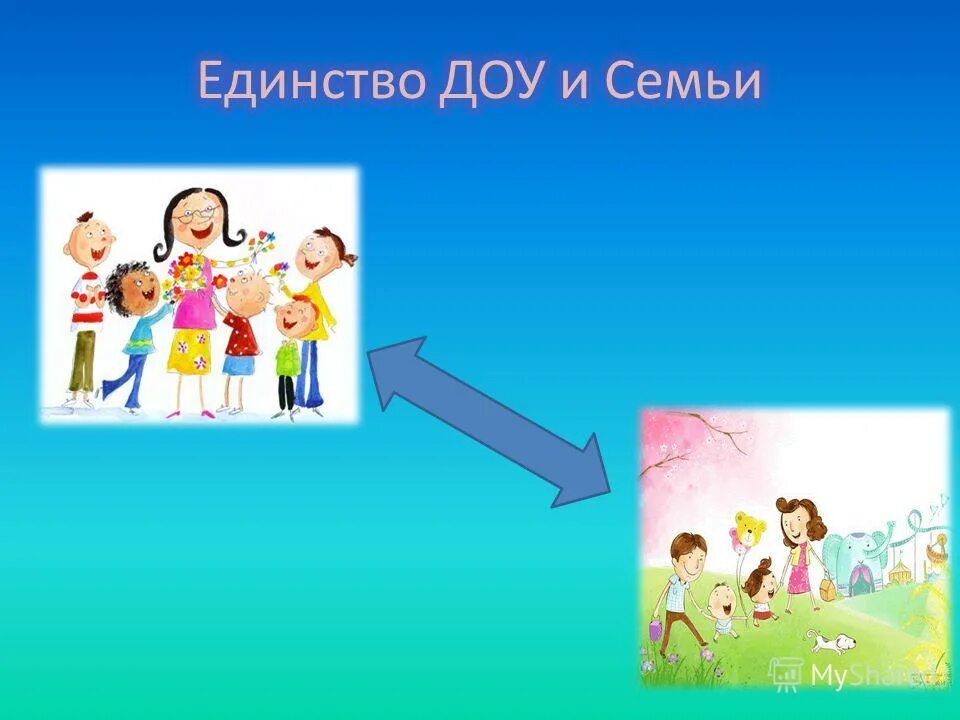 Единство ДОУ и Семьи

MyShared